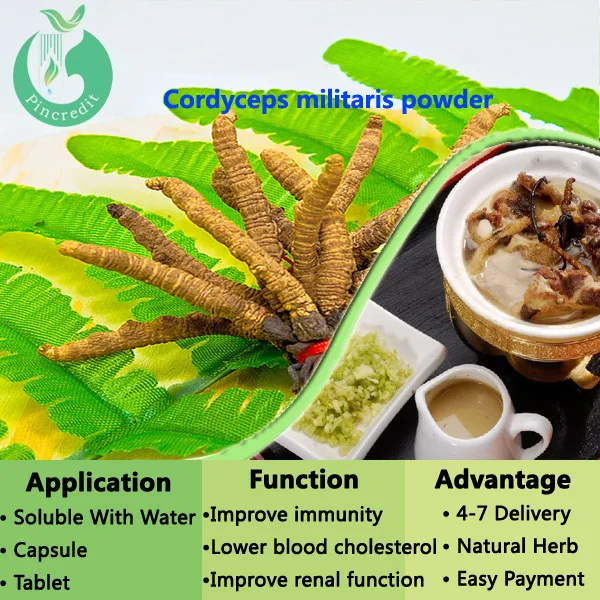 Pincredit

Cordyceps militaris powder

Application
• Soluble With Water
• Capsule
• Tablet

Function
•Improve immunity
•Lower blood cholesterol
•Improve renal function

Advantage
• 4-7 Delivery
• Natural Herb
• Easy Payment